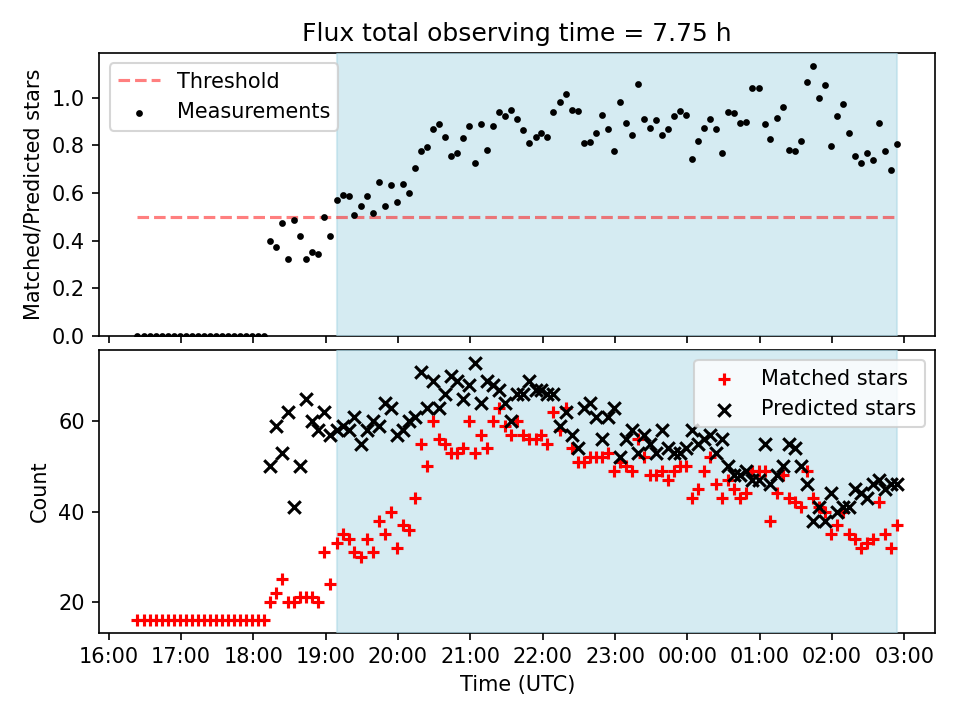 Flux total observing time = 7.75 h

Threshold
Measurements

Matched/Predicted stars

1.0
0.8
0.6
0.4
0.2
0.0

Matched stars
Predicted stars

Count

60
40
20

16:00 17:00 18:00 19:00 20:00 21:00 22:00 23:00 00:00 01:00 02:00 03:00

Time (UTC)